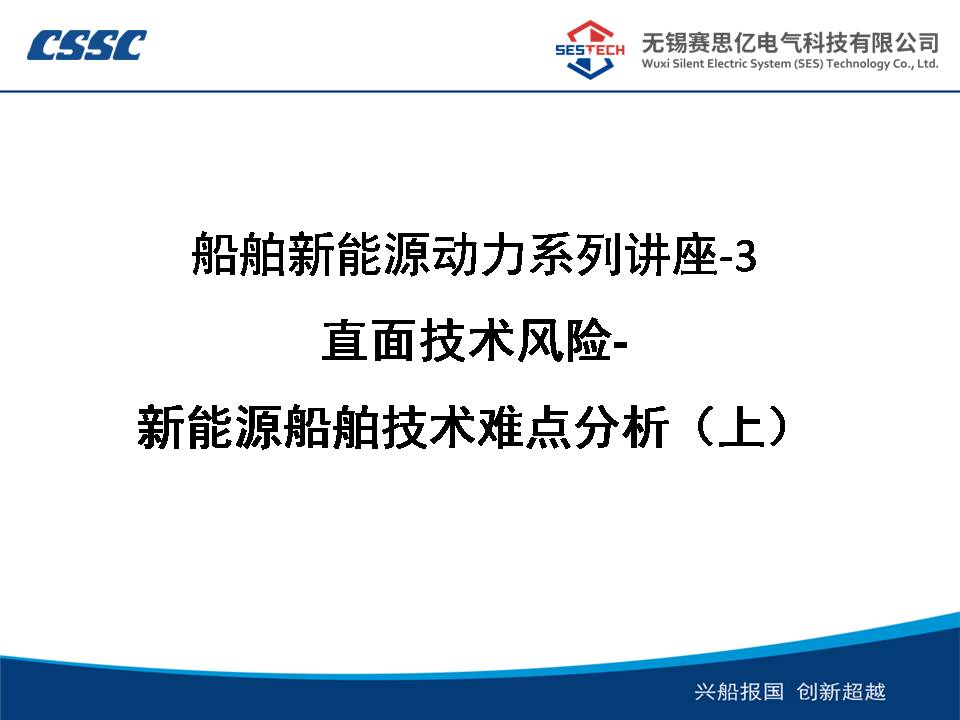 CSSC

SESTECH 无锡赛思亿电气科技有限公司
Wuxi Silent Electric System (SES) Technology Co., Ltd.

船舶新能源动力系列讲座-3
直面技术风险-
新能源船舶技术难点分析（上）

兴船报国 创新超越